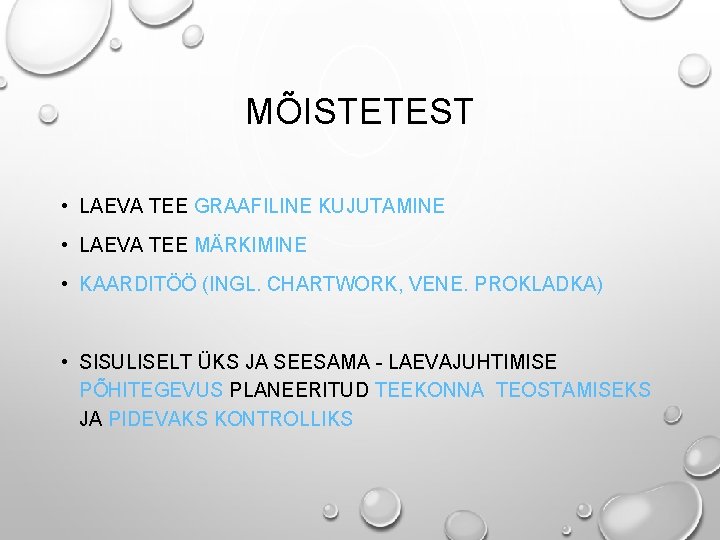 MÕISTETEST

• LAEVA TEE GRAAFILINE KUJUTAMINE
• LAEVA TEE MÄRKIMINE
• KAARDITÖÖ (INGL. CHARTWORK, VENE. PROKLADKA)

• SISULISELT ÜKS JA SEESAMA - LAEVAJUHTIMISE PÕHITEGEVUS PLANEERITUD TEEKONNA TEOSTAMISEKS JA PIDEVAKS KONTROLLIKS